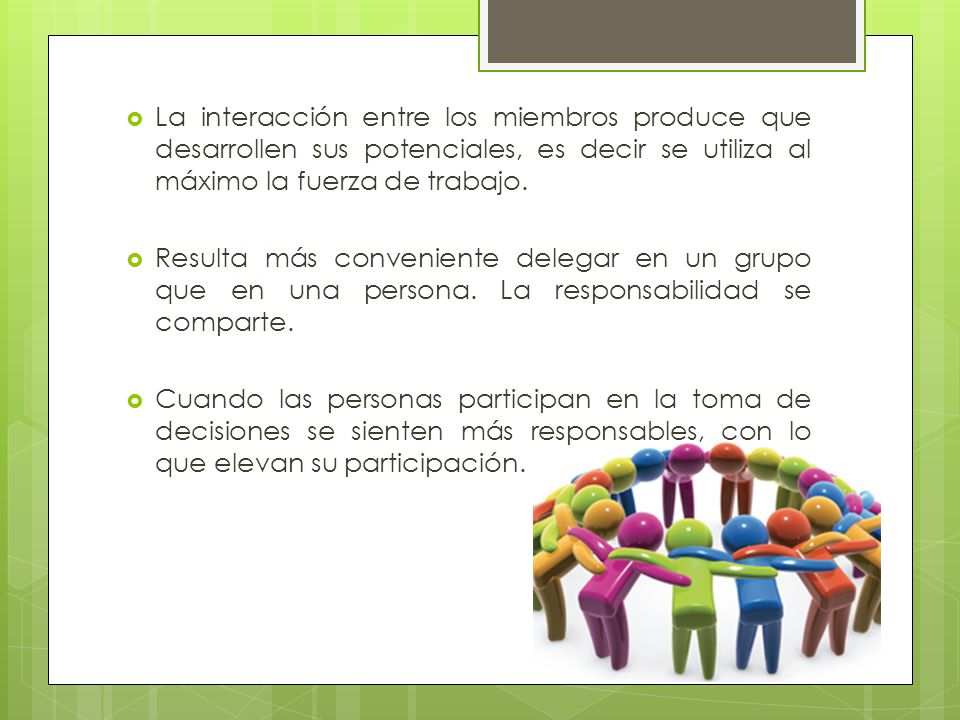 La interacción entre los miembros produce que desarrollen sus potenciales, es decir se utiliza al máximo la fuerza de trabajo.

Resulta más conveniente delegar en un grupo que en una persona. La responsabilidad se comparte.

Cuando las personas participan en la toma de decisiones se sienten más responsables, con lo que elevan su participación.